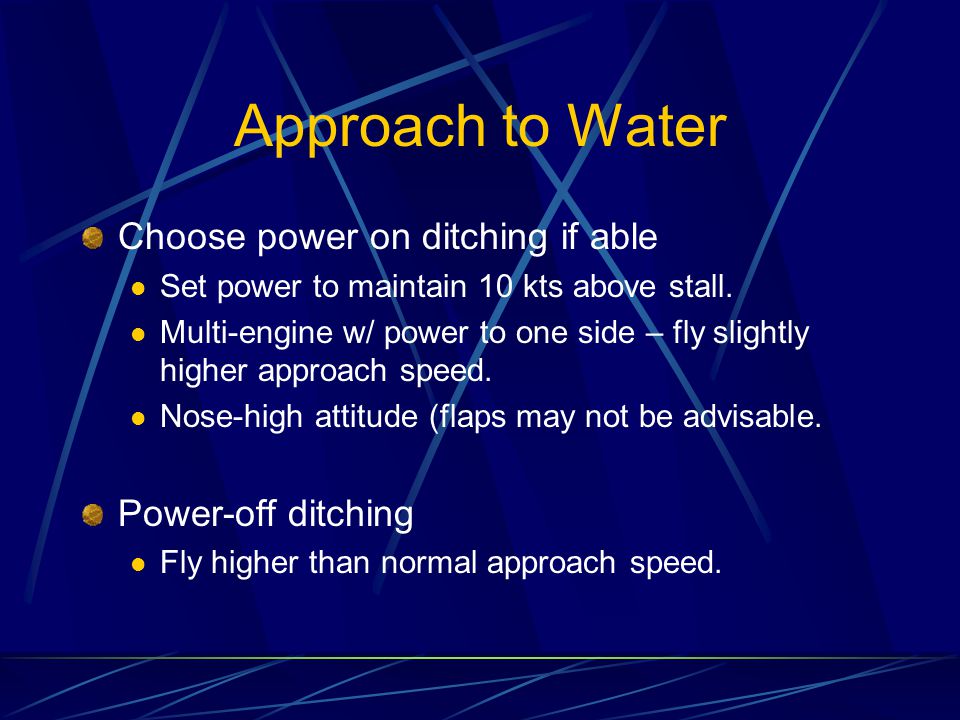 Approach to Water

Choose power on ditching if able

Set power to maintain 10 kts above stall.

Multi-engine w/ power to one side – fly slightly higher approach speed.

Nose-high attitude (flaps may not be advisable.

Power-off ditching

Fly higher than normal approach speed.